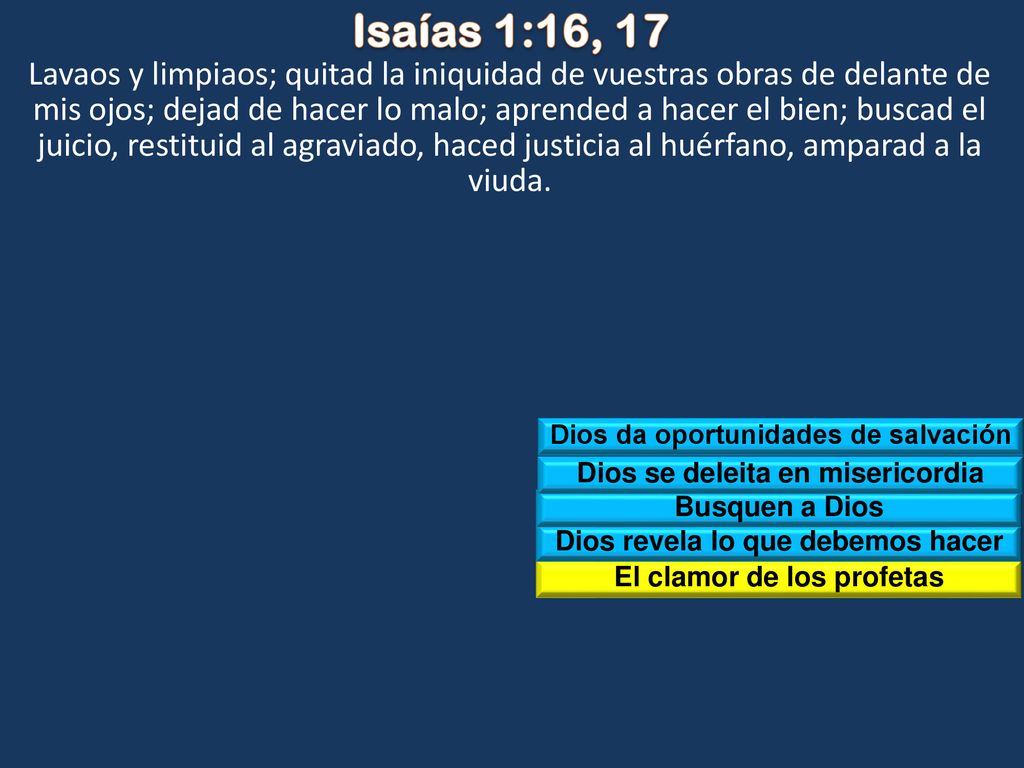 Isaías 1:16, 17

Lavaos y limpiaos; quitad la iniquidad de vuestras obras de delante de mis ojos; dejad de hacer lo malo; aprended a hacer el bien; buscad el juicio, restituid al agraviado, haced justicia al huérfano, amparad a la viuda.

Dios da oportunidades de salvación

Dios se deleita en misericordia

Busquen a Dios

Dios revela lo que debemos hacer

El clamor de los profetas